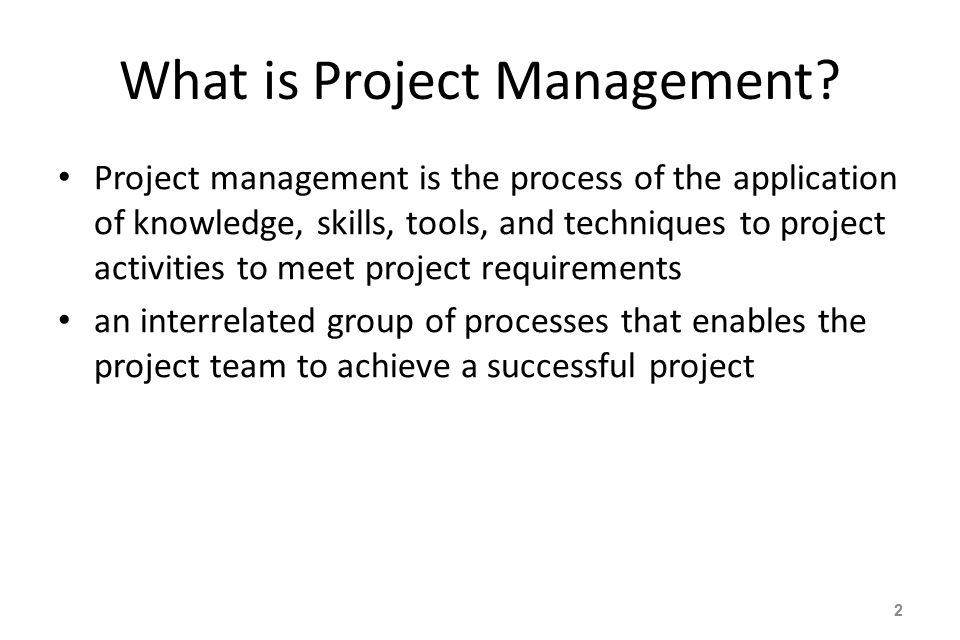 What is Project Management?

• Project management is the process of the application of knowledge, skills, tools, and techniques to project activities to meet project requirements

• an interrelated group of processes that enables the project team to achieve a successful project

2